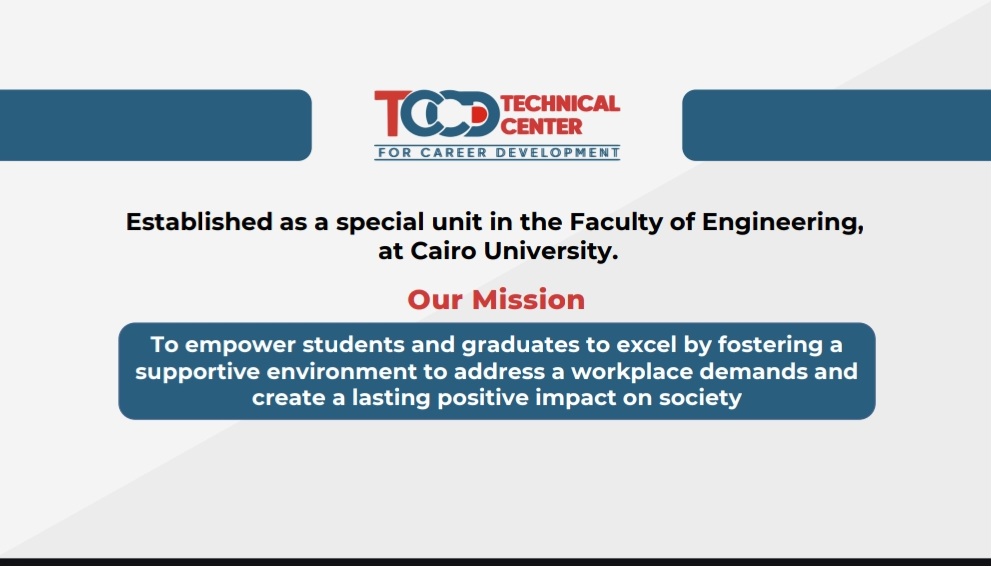 TCCD TECHNICAL CENTER
FOR CAREER DEVELOPMENT

Established as a special unit in the Faculty of Engineering, at Cairo University.

Our Mission

To empower students and graduates to excel by fostering a supportive environment to address a workplace demands and create a lasting positive impact on society